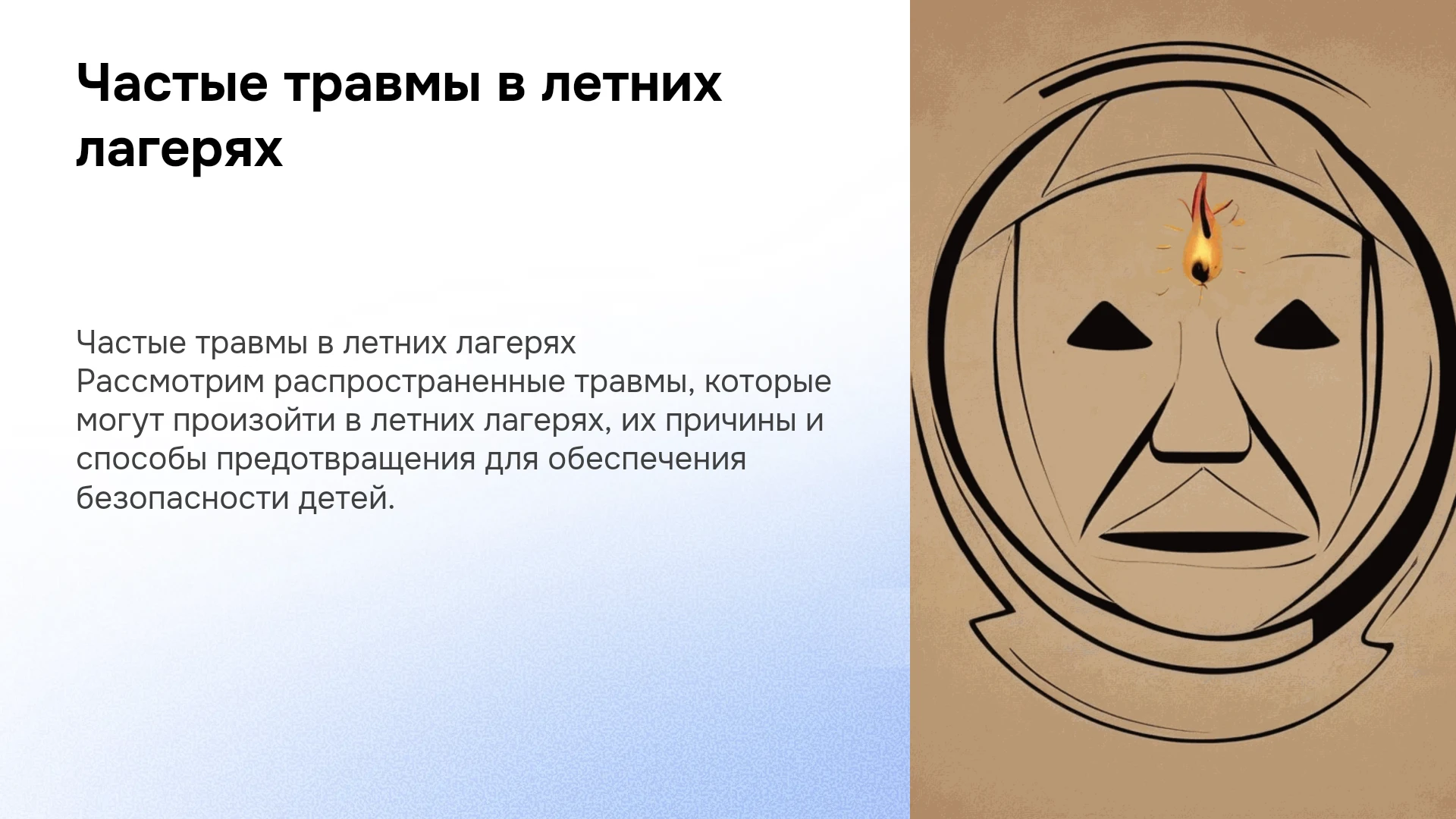 Частые травмы в летних лагерях

Частые травмы в летних лагерях
Рассмотрим распространенные травмы, которые могут произойти в летних лагерях, их причины и способы предотвращения для обеспечения безопасности детей.